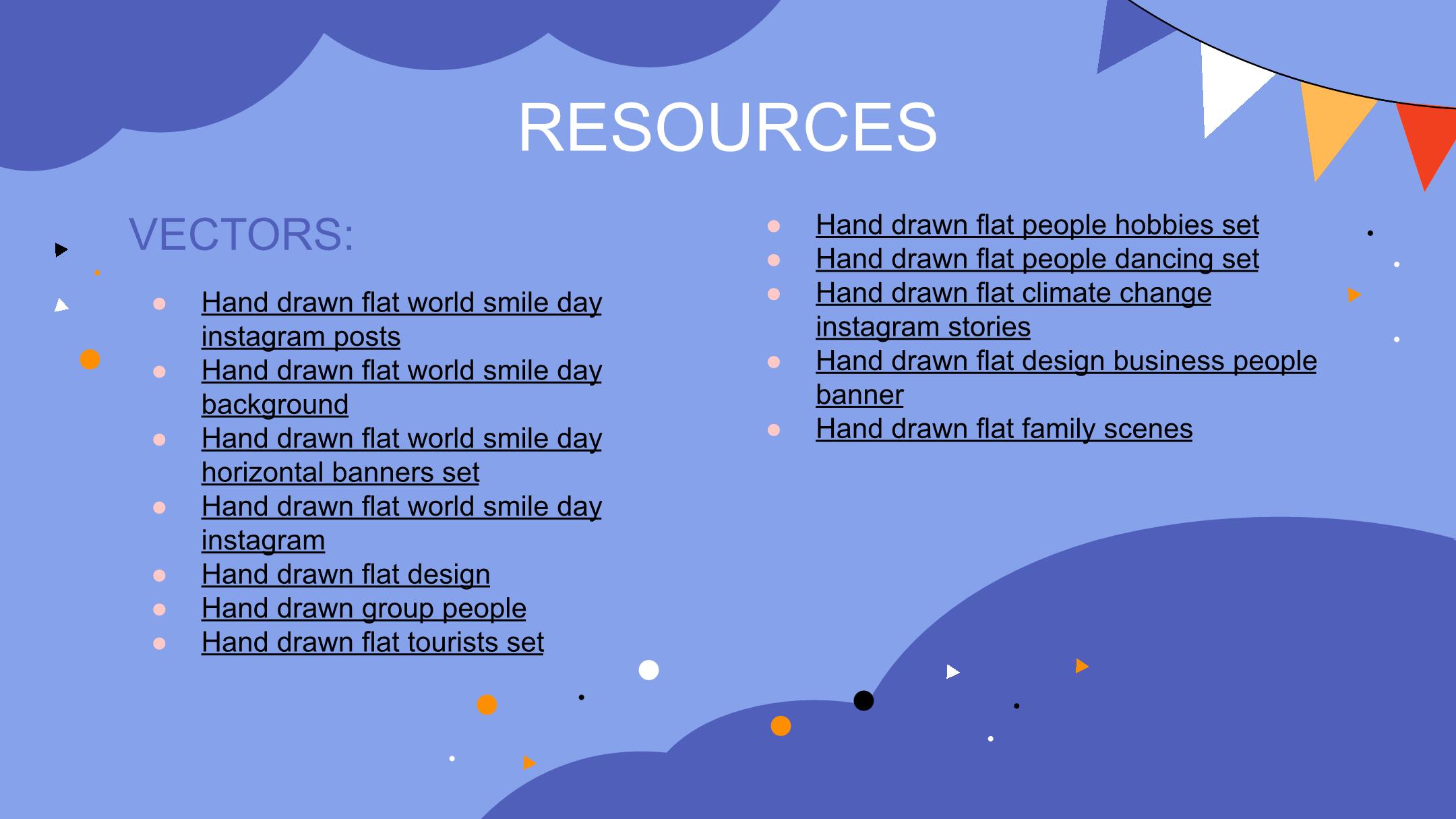 RESOURCES

VECTORS:

- Hand drawn flat world smile day instagram posts
- Hand drawn flat world smile day background
- Hand drawn flat world smile day horizontal banners set
- Hand drawn flat world smile day instagram
- Hand drawn flat design
- Hand drawn group people
- Hand drawn flat tourists set

- Hand drawn flat people hobbies set
- Hand drawn flat people dancing set
- Hand drawn flat climate change instagram stories
- Hand drawn flat design business people banner
- Hand drawn flat family scenes